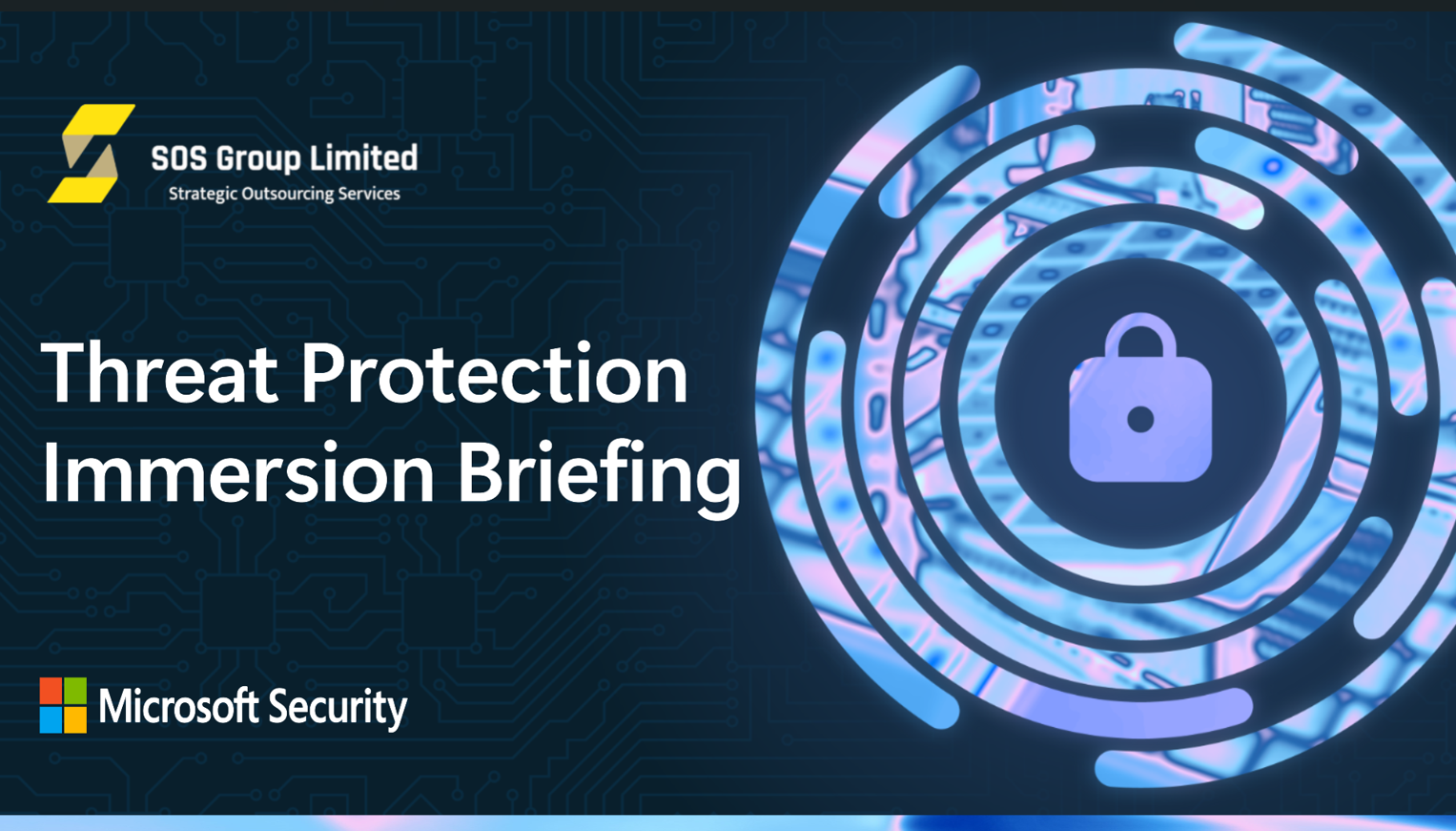 SOS Group Limited
Strategic Outsourcing Services

Threat Protection Immersion Briefing

Microsoft Security